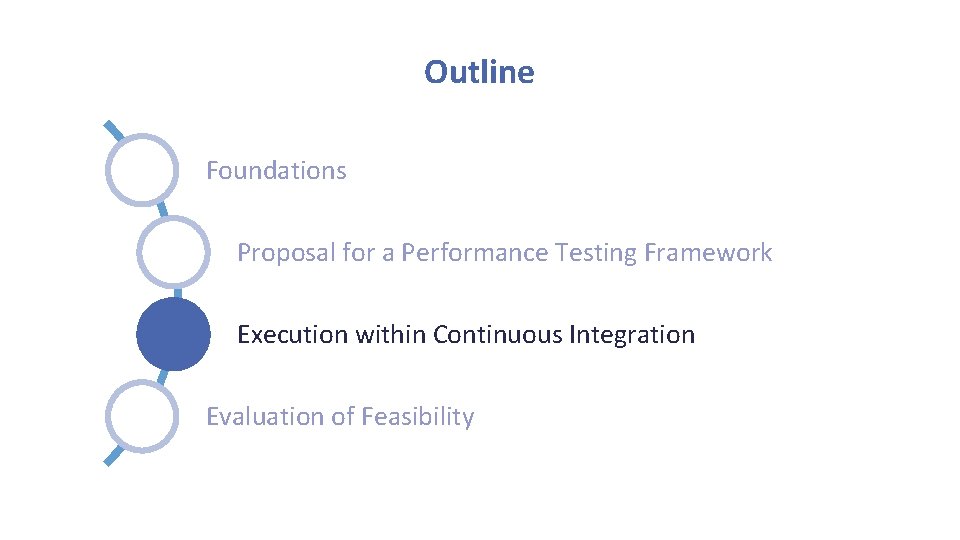 Outline

Foundations

Proposal for a Performance Testing Framework

Execution within Continuous Integration

Evaluation of Feasibility